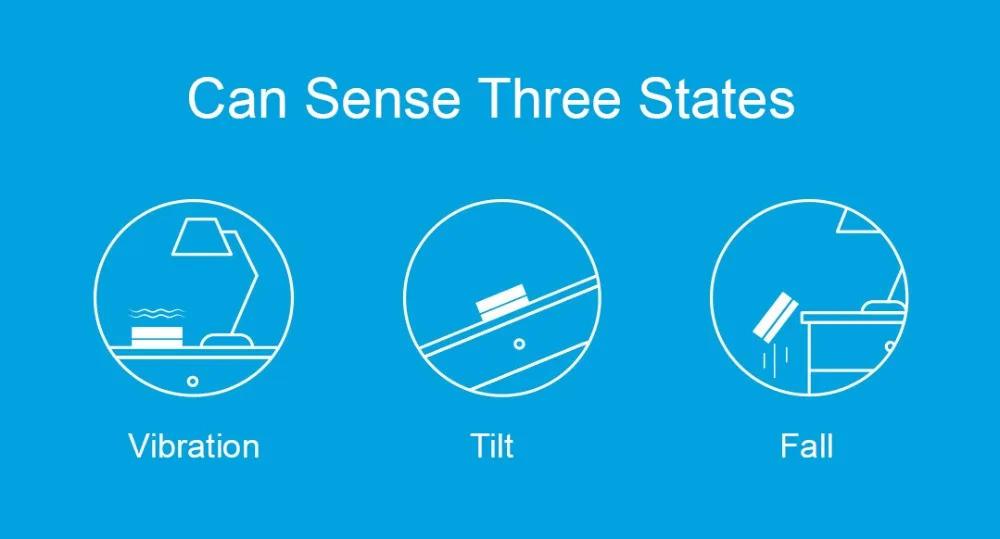 Can Sense Three States

Vibration

Tilt

Fall